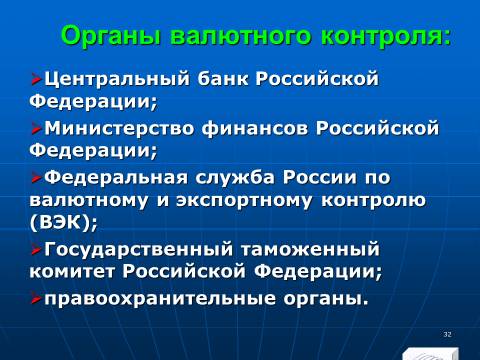 Органы валютного контроля:

➤Центральный банк Российской Федерации;

➤Министерство финансов Российской Федерации;

➤Федеральная служба России по валютному и экспортному контролю (ВЭК);

➤Государственный таможенный комитет Российской Федерации;

➤правоохранительные органы.

32